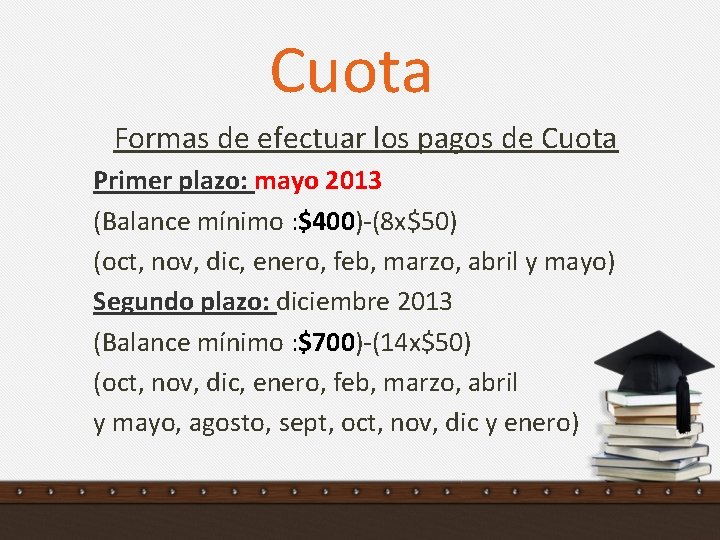 Cuota

Formas de efectuar los pagos de Cuota

Primer plazo: mayo 2013

(Balance mínimo :\$400)-(8x\$50)

(oct, nov, dic, enero, feb, marzo, abril y mayo)

Segundo plazo: diciembre 2013

(Balance mínimo :\$700)-(14x\$50)

(oct, nov, dic, enero, feb, marzo, abril y mayo, agosto, sept, oct, nov, dic y enero)